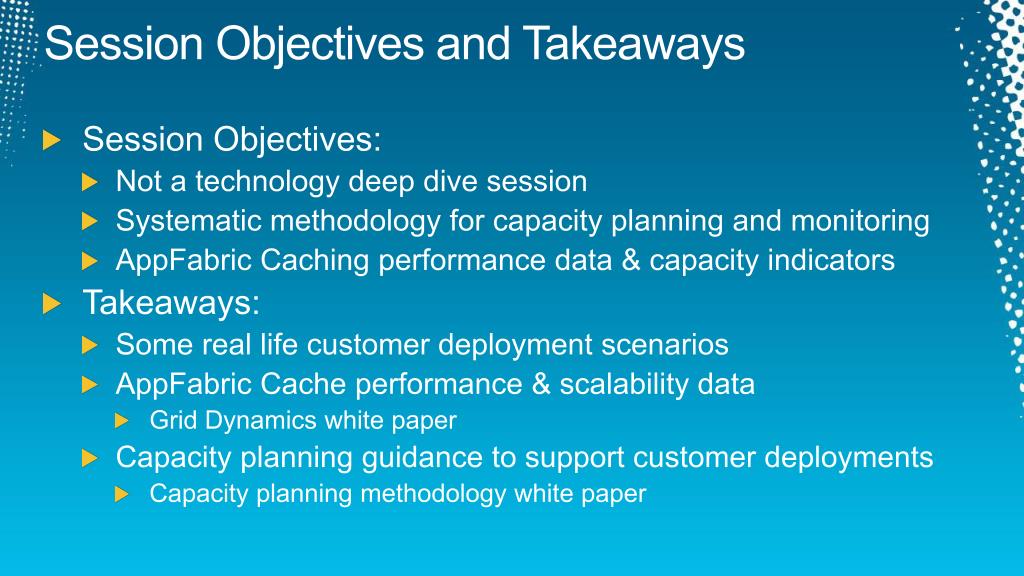 Session Objectives and Takeaways

Session Objectives:
Not a technology deep dive session
Systematic methodology for capacity planning and monitoring
AppFabric Caching performance data & capacity indicators

Takeaways:
Some real life customer deployment scenarios
AppFabric Cache performance & scalability data
Grid Dynamics white paper
Capacity planning guidance to support customer deployments
Capacity planning methodology white paper